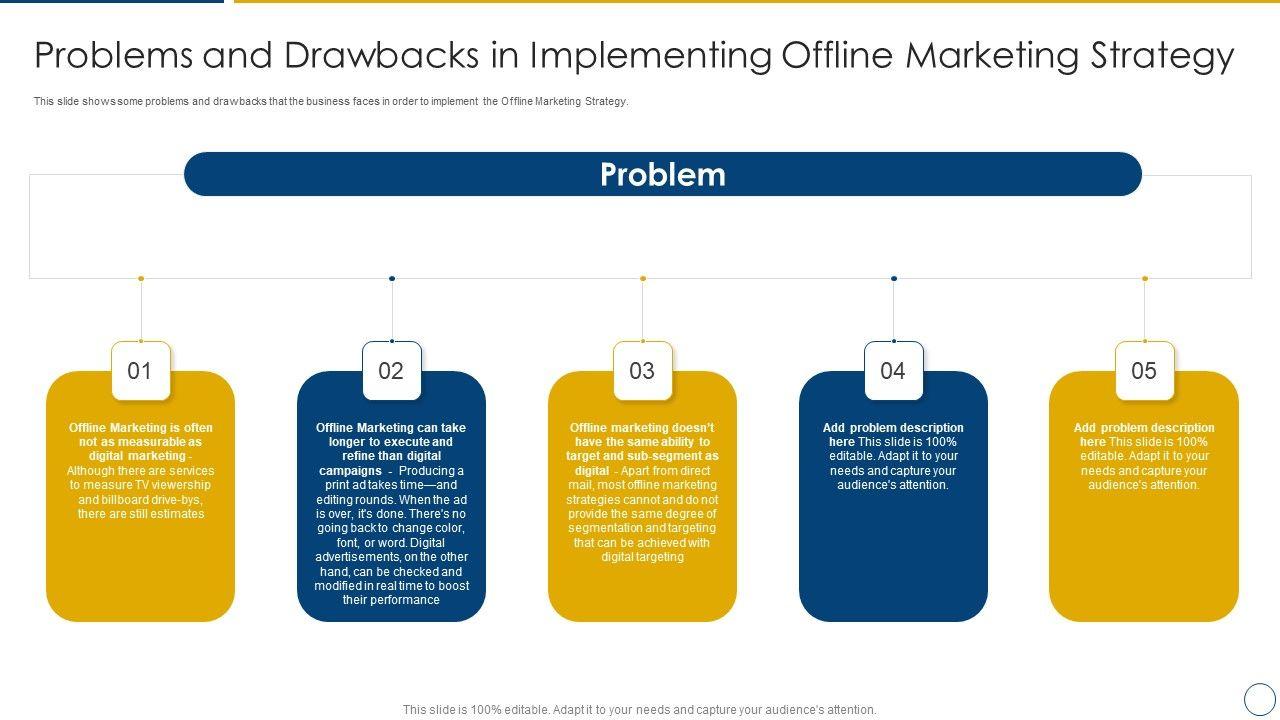 Problems and Drawbacks in Implementing Offline Marketing Strategy

This slide shows some problems and drawbacks that the business faces in order to implement the Offline Marketing Strategy.

Problem

01

Offline Marketing is often not as measurable as digital marketing - Although there are services to measure TV viewership and billboard drive-bys, there are still estimates

02

Offline Marketing can take longer to execute and refine than digital campaigns - Producing a print ad takes time—and editing rounds. When the ad is over, it's done. There's no going back to change color, font, or word. Digital advertisements, on the other hand, can be checked and modified in real time to boost their performance

03

Offline marketing doesn't have the same ability to target and sub-segment as digital - Apart from direct mail, most offline marketing strategies cannot and do not provide the same degree of segmentation and targeting that can be achieved with digital targeting

04

Add problem description here This slide is 100% editable. Adapt it to your needs and capture your audience's attention.

05

Add problem description here This slide is 100% editable. Adapt it to your needs and capture your audience's attention.

This slide is 100% editable. Adapt it to your needs and capture your audience's attention.